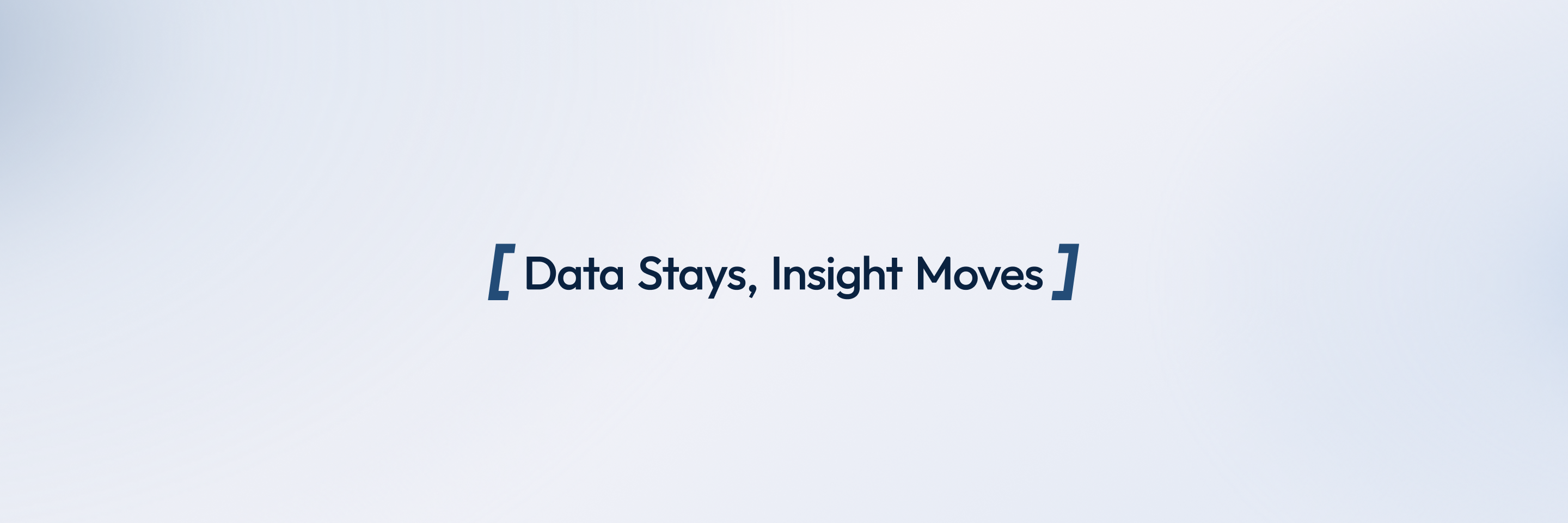 [ Data Stays, Insight Moves ]